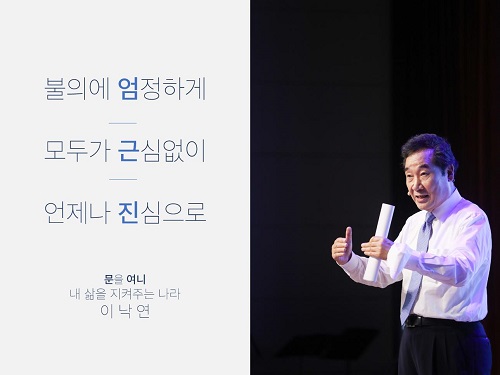 불의에 엄정하게

모두가 근심없이

언제나 진심으로

문을 여니
내 삶을 지켜주는 나라
이 낙 연